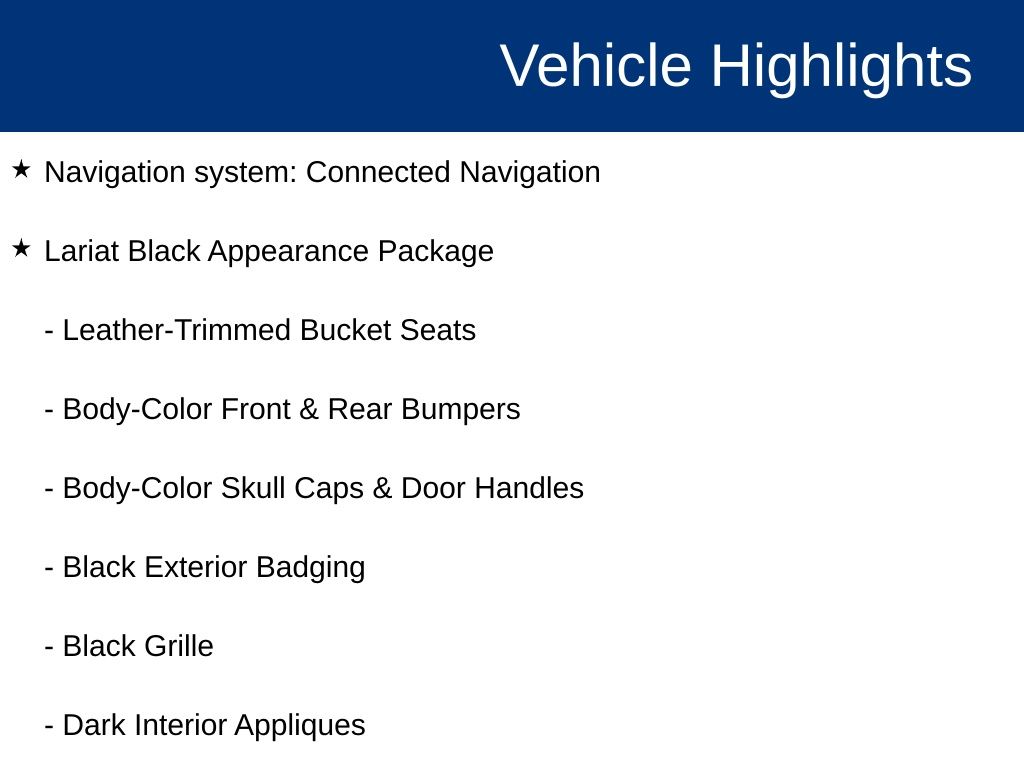 Vehicle Highlights

★ Navigation system: Connected Navigation

★ Lariat Black Appearance Package

- Leather-Trimmed Bucket Seats

- Body-Color Front & Rear Bumpers

- Body-Color Skull Caps & Door Handles

- Black Exterior Badging

- Black Grille

- Dark Interior Appliques